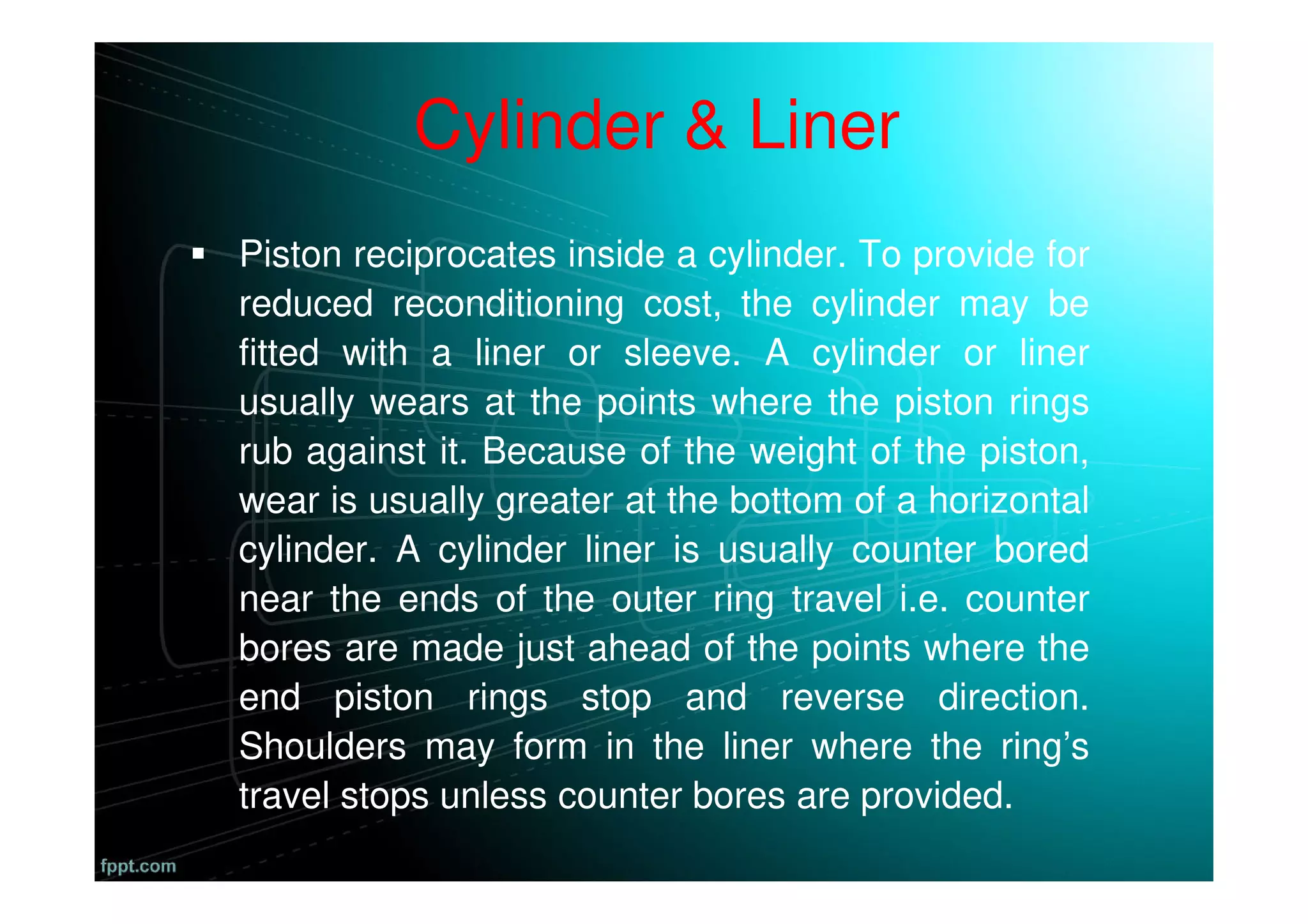 Cylinder & Liner

▪ Piston reciprocates inside a cylinder. To provide for reduced reconditioning cost, the cylinder may be fitted with a liner or sleeve. A cylinder or liner usually wears at the points where the piston rings rub against it. Because of the weight of the piston, wear is usually greater at the bottom of a horizontal cylinder. A cylinder liner is usually counter bored near the ends of the outer ring travel i.e. counter bores are made just ahead of the points where the end piston rings stop and reverse direction. Shoulders may form in the liner where the ring’s travel stops unless counter bores are provided.

fppt.com